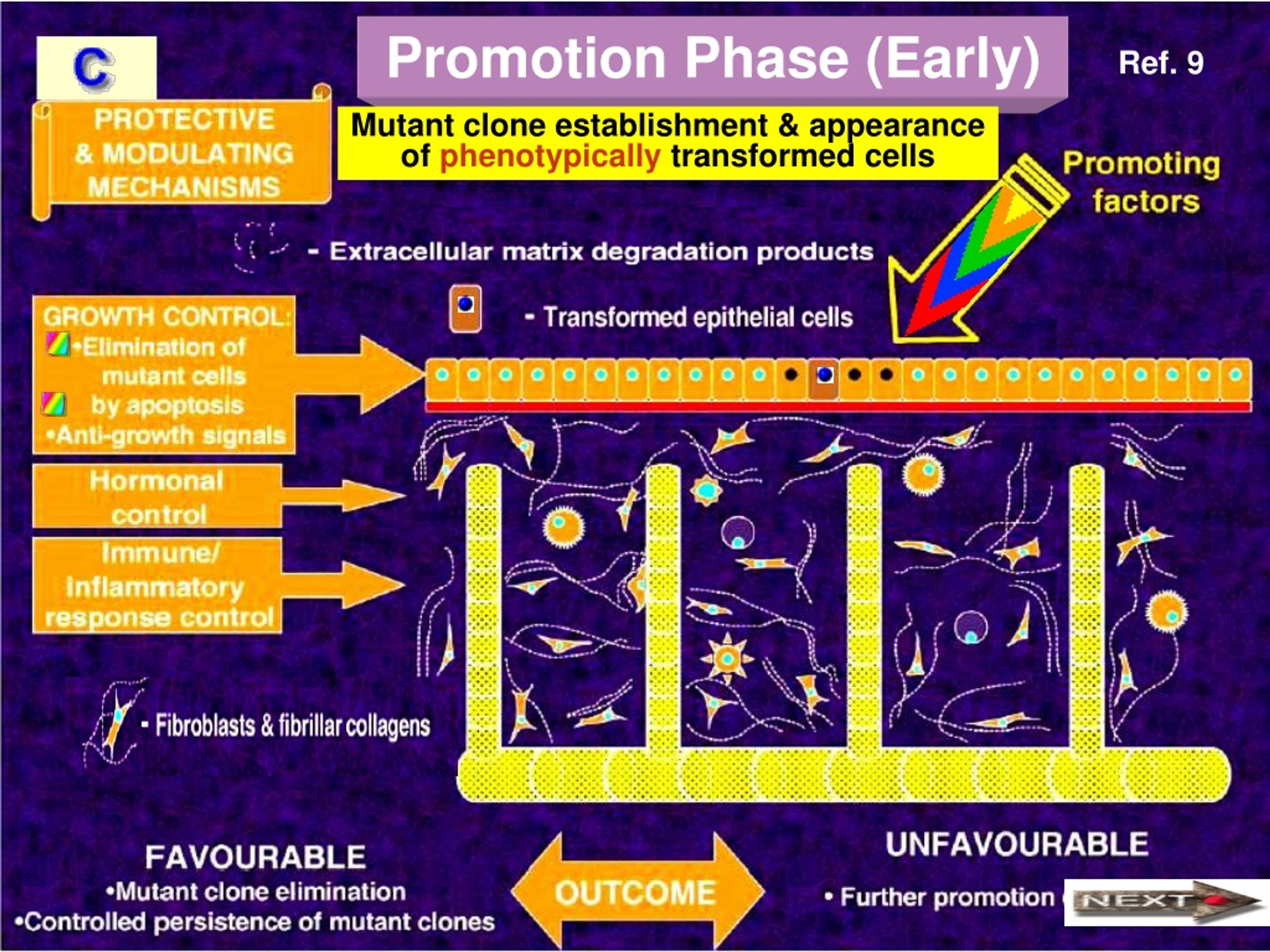 C

Promotion Phase (Early)

Ref. 9

PROTECTIVE & MODULATING MECHANISMS

Mutant clone establishment & appearance of phenotypically transformed cells

Promoting factors

- Extracellular matrix degradation products

- Transformed epithelial cells

GROWTH CONTROL:
•Elimination of mutant cells by apoptosis
•Anti-growth signals

Hormonal control

Immune/ inflammatory response control

- Fibroblasts & fibrillar collagens

FAVOURABLE
•Mutant clone elimination
•Controlled persistence of mutant clones

OUTCOME

UNFAVOURABLE
• Further promotion

NEXT